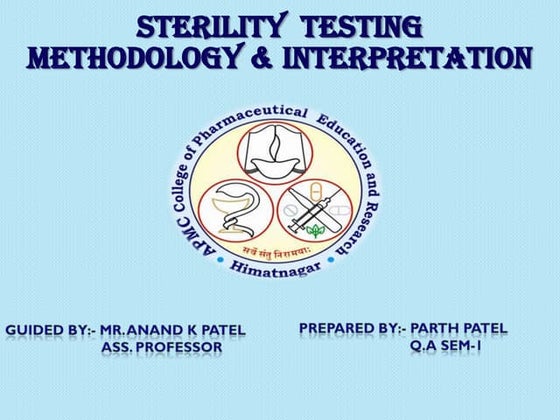 STERILITY TESTING
METHODOLOGY & INTERPRETATION

APMC College of Pharmaceutical Education and Research
सर्वे संतु निरामयाः
Himatnagar

GUIDED BY:- MR. ANAND K PATEL
ASS. PROFESSOR

PREPARED BY:- PARTH PATEL
Q.A SEM-I